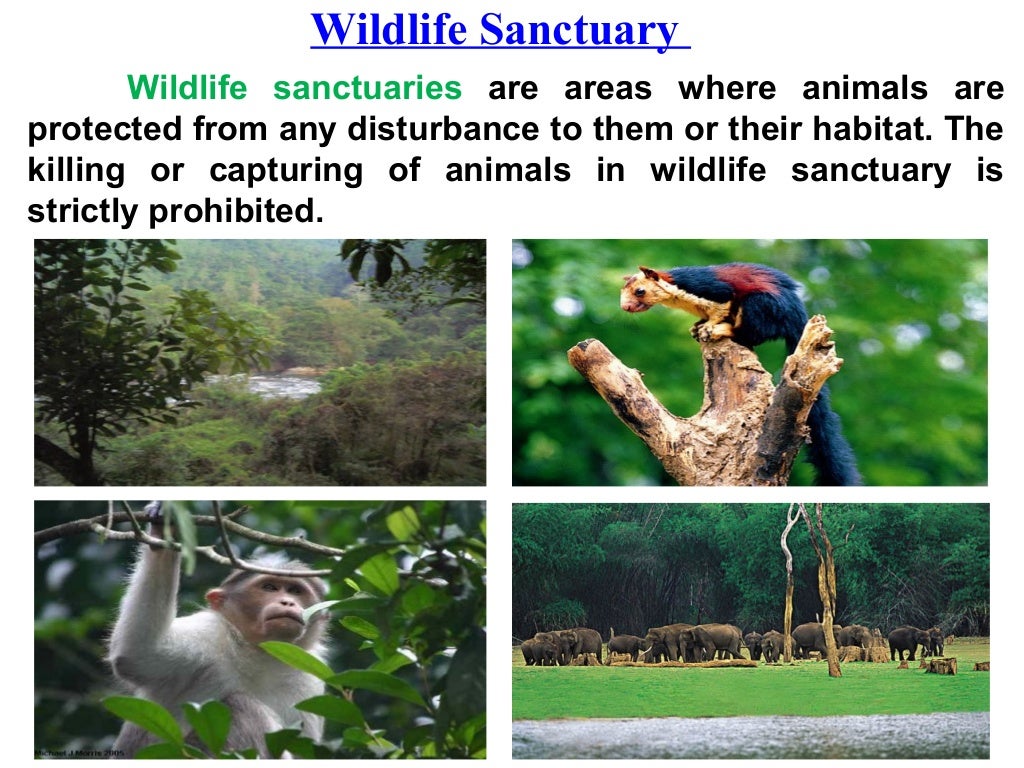 Wildlife Sanctuary

Wildlife sanctuaries are areas where animals are protected from any disturbance to them or their habitat. The killing or capturing of animals in wildlife sanctuary is strictly prohibited.

Michael J Morris 2005